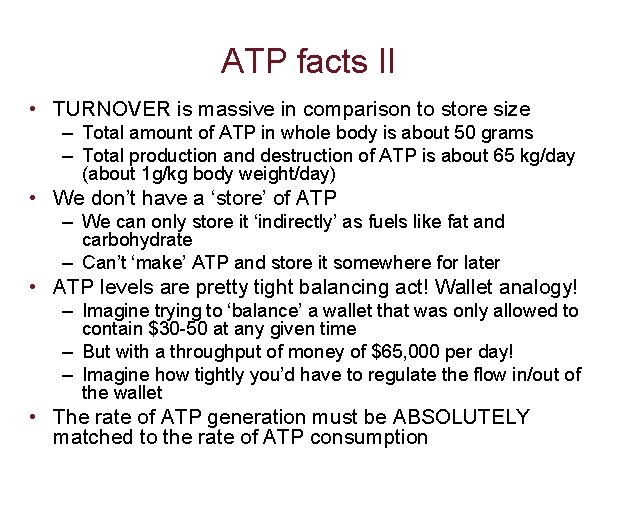 ATP facts II

• TURNOVER is massive in comparison to store size
- Total amount of ATP in whole body is about 50 grams
- Total production and destruction of ATP is about 65 kg/day (about 1g/kg body weight/day)

• We don't have a 'store' of ATP
- We can only store it 'indirectly' as fuels like fat and carbohydrate
- Can't 'make' ATP and store it somewhere for later

• ATP levels are pretty tight balancing act! Wallet analogy!
- Imagine trying to 'balance' a wallet that was only allowed to contain $30-50 at any given time
- But with a throughput of money of $65,000 per day!
- Imagine how tightly you'd have to regulate the flow in/out of the wallet

• The rate of ATP generation must be ABSOLUTELY matched to the rate of ATP consumption